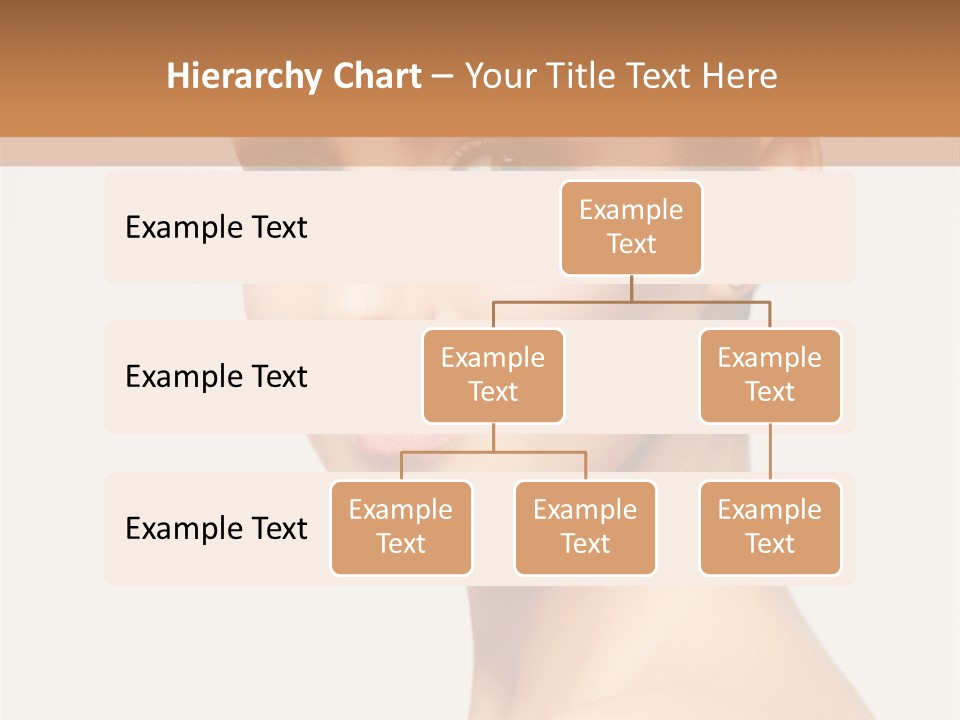 Hierarchy Chart – Your Title Text Here

Example Text

Example Text

Example Text

Example Text

Example Text

Example Text

Example Text

Example Text

Example Text